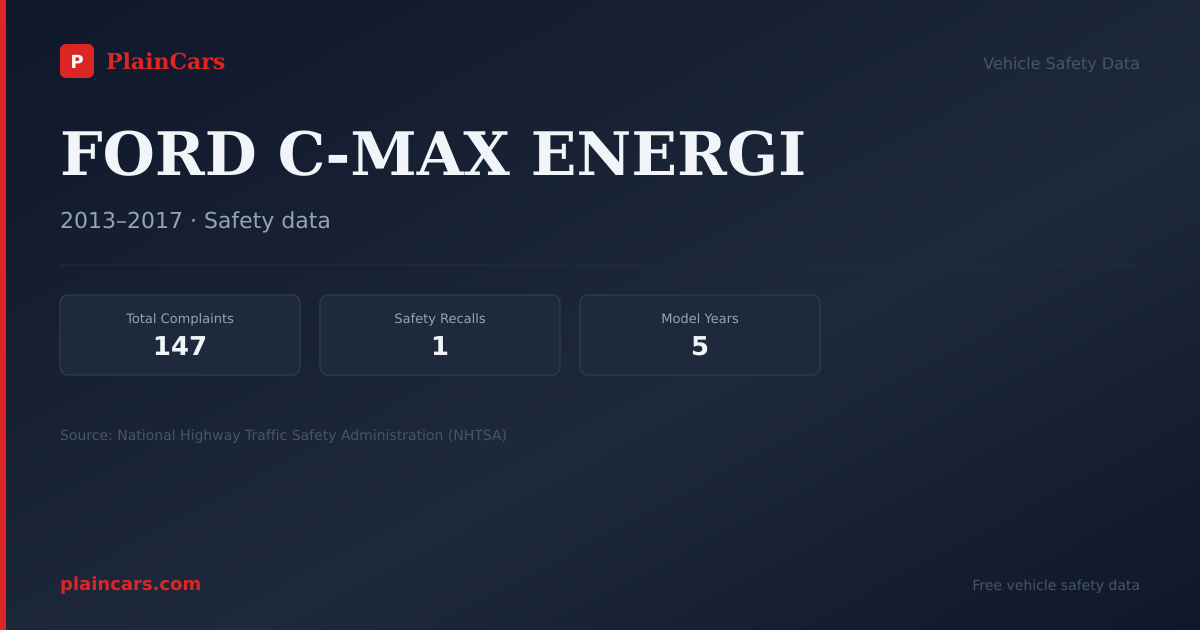 P PlainCars

Vehicle Safety Data

FORD C-MAX ENERGI

2013–2017 · Safety data

Total Complaints
147

Safety Recalls
1

Model Years
5

Source: National Highway Traffic Safety Administration (NHTSA)

plaincars.com

Free vehicle safety data